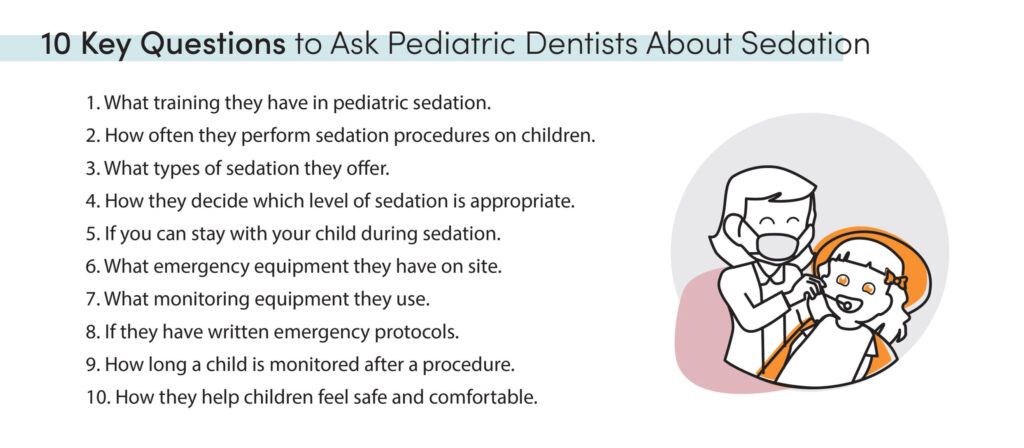 10 Key Questions to Ask Pediatric Dentists About Sedation

1. What training they have in pediatric sedation.
2. How often they perform sedation procedures on children.
3. What types of sedation they offer.
4. How they decide which level of sedation is appropriate.
5. If you can stay with your child during sedation.
6. What emergency equipment they have on site.
7. What monitoring equipment they use.
8. If they have written emergency protocols.
9. How long a child is monitored after a procedure.
10. How they help children feel safe and comfortable.